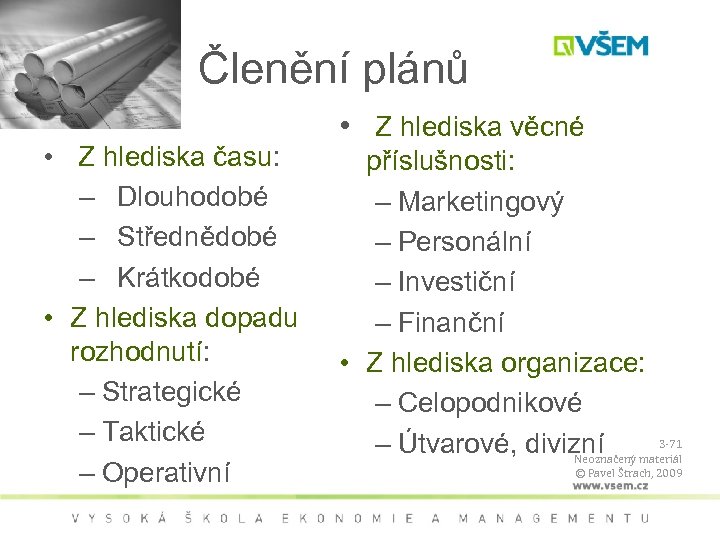 VŠEM

Členění plánů

• Z hlediska času:
– Dlouhodobé
– Střednědobé
– Krátkodobé
• Z hlediska dopadu rozhodnutí:
– Strategické
– Taktické
– Operativní

• Z hlediska věcné příslušnosti:
– Marketingový
– Personální
– Investiční
– Finanční
• Z hlediska organizace:
– Celopodnikové
– Útvarové, divizní

3-71
Neoznačený materiál
© Pavel Štrach, 2009
www.vsem.cz

VYSOKÁ ŠKOLA EKONOMIE A MANAGEMENTU